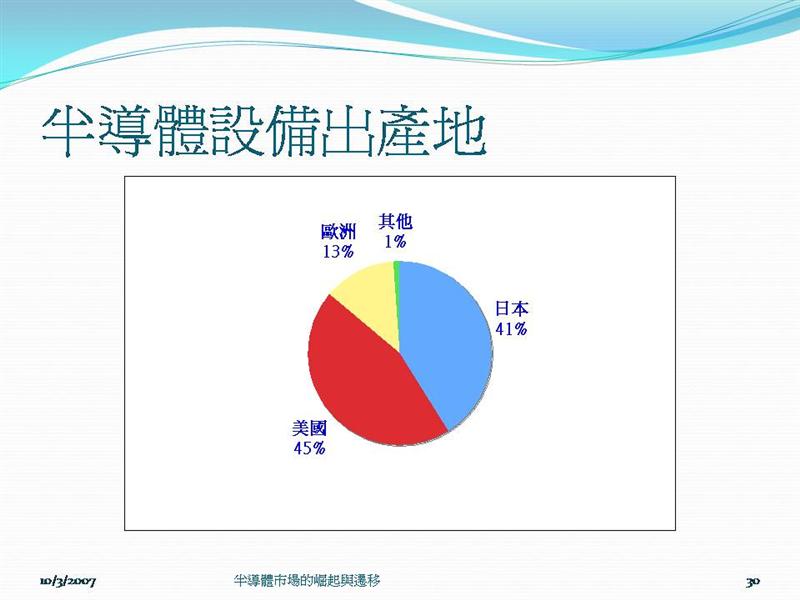 半導體設備出產地

歐洲
13%

其他
1%

日本
41%

美國
45%

10/3/2007

半導體市場的崛起與遷移

30